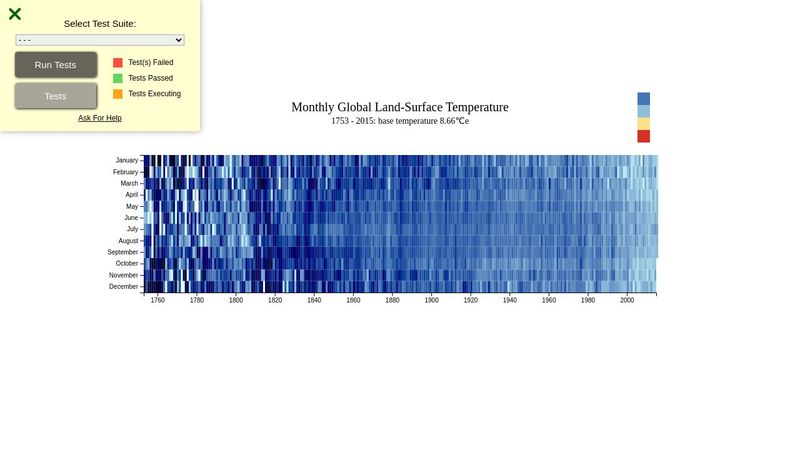 Select Test Suite:

- - -

Run Tests

Tests

Test(s) Failed

Tests Passed

Tests Executing

Ask For Help

Monthly Global Land-Surface Temperature

1753 - 2015: base temperature 8.66℃e

January
February
March
April
May
June
July
August
September
October
November
December

1760 1780 1800 1820 1840 1860 1880 1900 1920 1940 1960 1980 2000